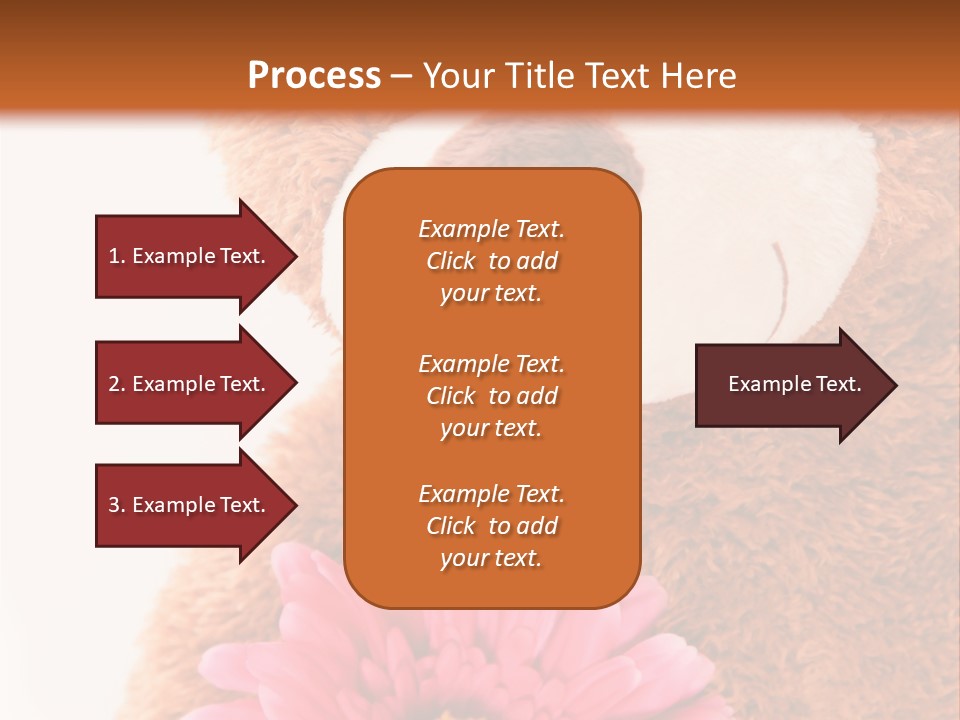 Process – Your Title Text Here

1. Example Text.

2. Example Text.

3. Example Text.

Example Text. Click to add your text.

Example Text. Click to add your text.

Example Text. Click to add your text.

Example Text.